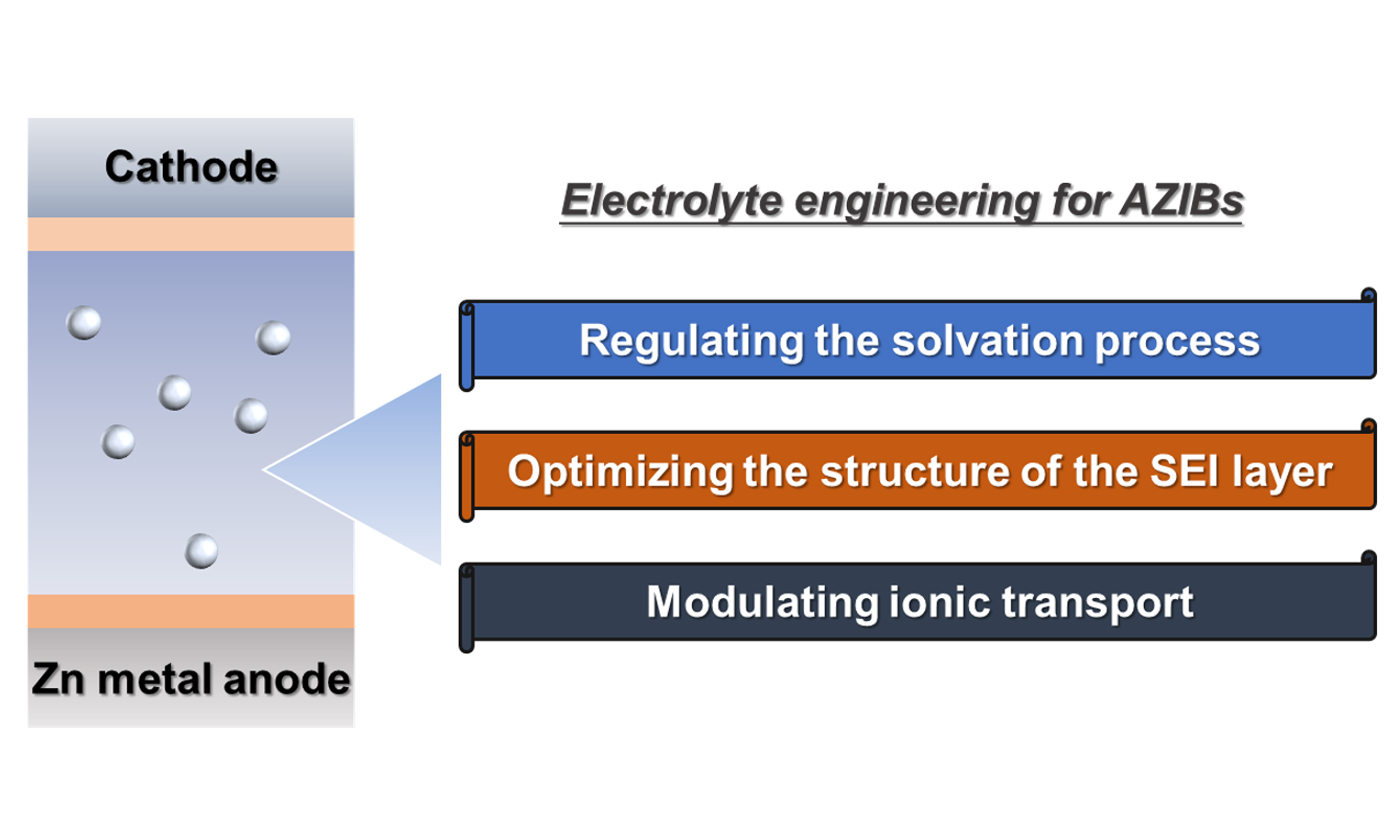 Cathode

Zn metal anode

Electrolyte engineering for AZIBs

Regulating the solvation process

Optimizing the structure of the SEI layer

Modulating ionic transport